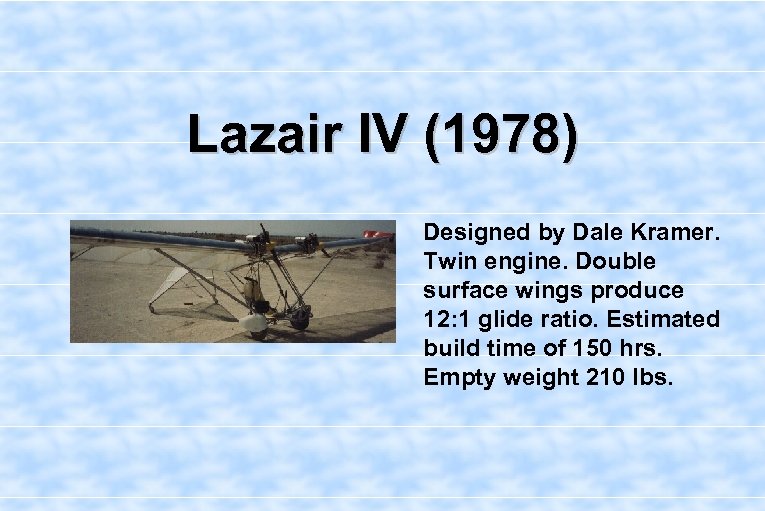 Lazair IV (1978)

Designed by Dale Kramer. Twin engine. Double surface wings produce 12:1 glide ratio. Estimated build time of 150 hrs. Empty weight 210 lbs.